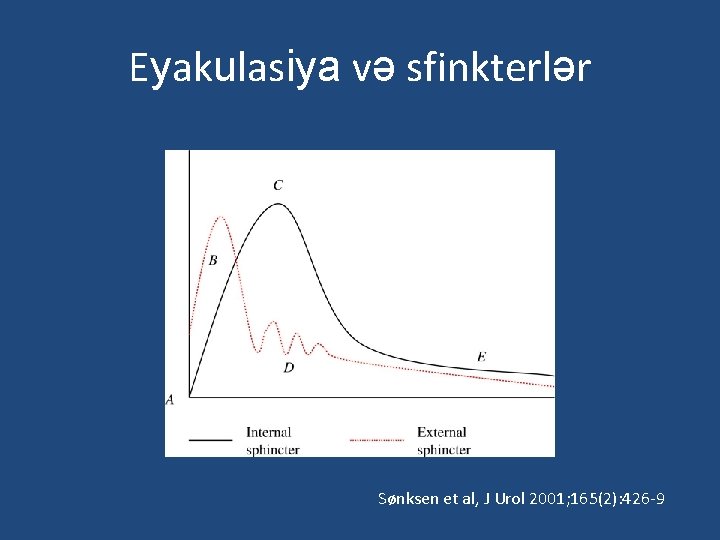 Eyakulasiya və sfinkterlər

C

B

D

E

A

Internal sphincter

External sphincter

Sønksen et al, J Urol 2001;165(2):426-9